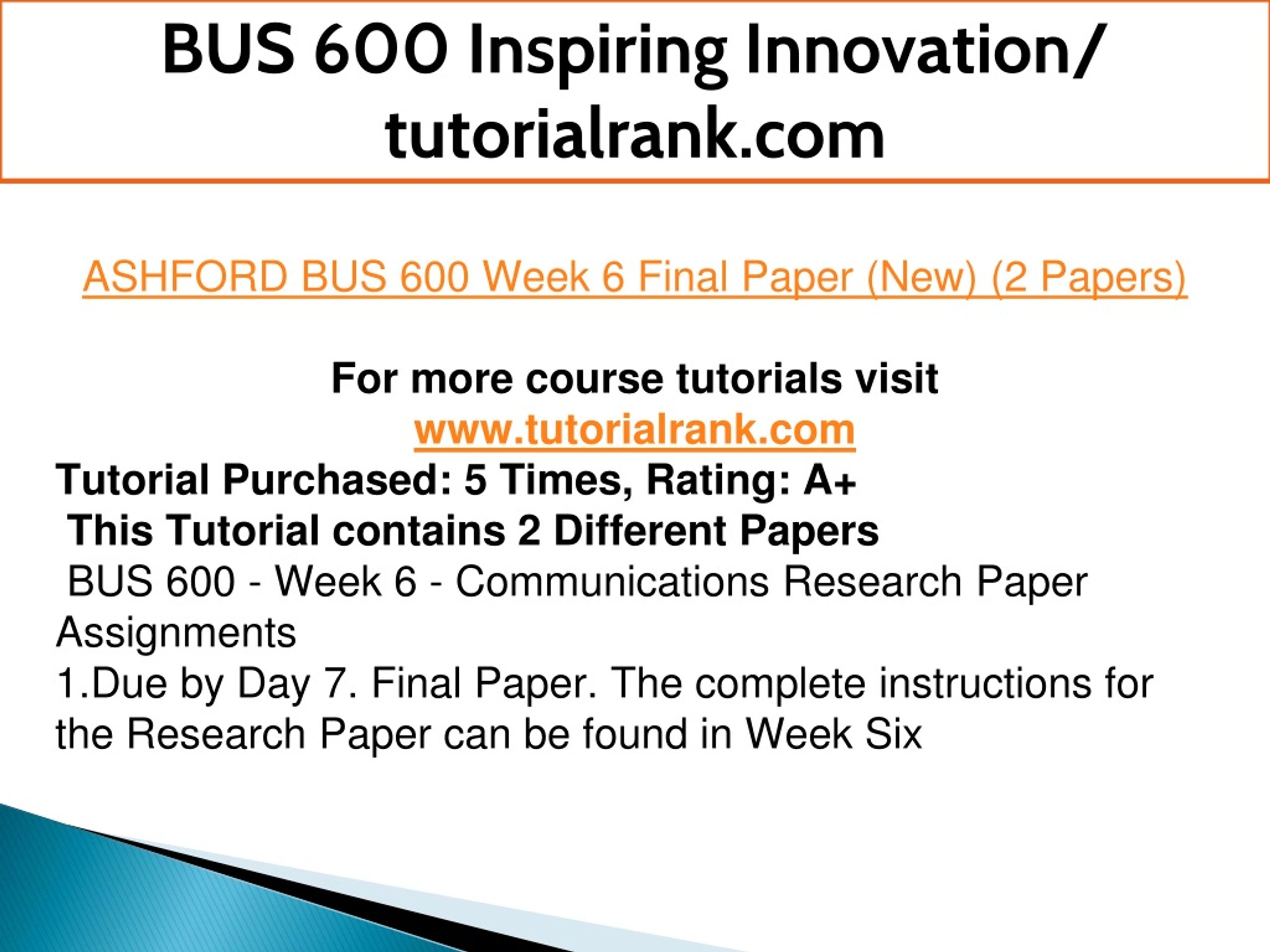 BUS 600 Inspiring Innovation/ tutorialrank.com

ASHFORD BUS 600 Week 6 Final Paper (New) (2 Papers)

For more course tutorials visit
www.tutorialrank.com
Tutorial Purchased: 5 Times, Rating: A+
This Tutorial contains 2 Different Papers
BUS 600 - Week 6 - Communications Research Paper Assignments
1.Due by Day 7. Final Paper. The complete instructions for the Research Paper can be found in Week Six